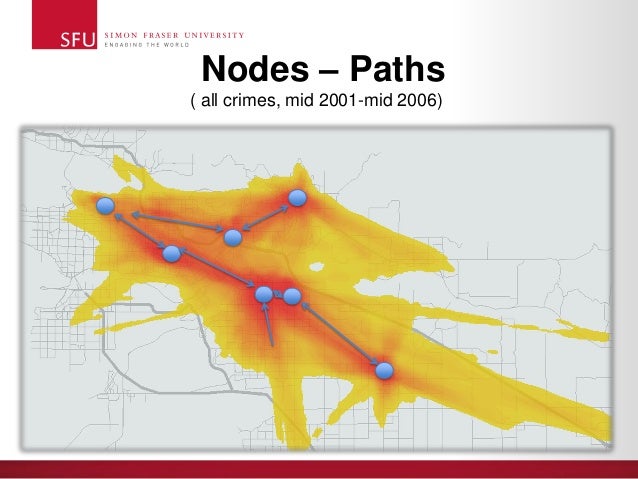 SFU SIMON FRASER UNIVERSITY
ENGAGING THE WORLD

Nodes – Paths
( all crimes, mid 2001-mid 2006)